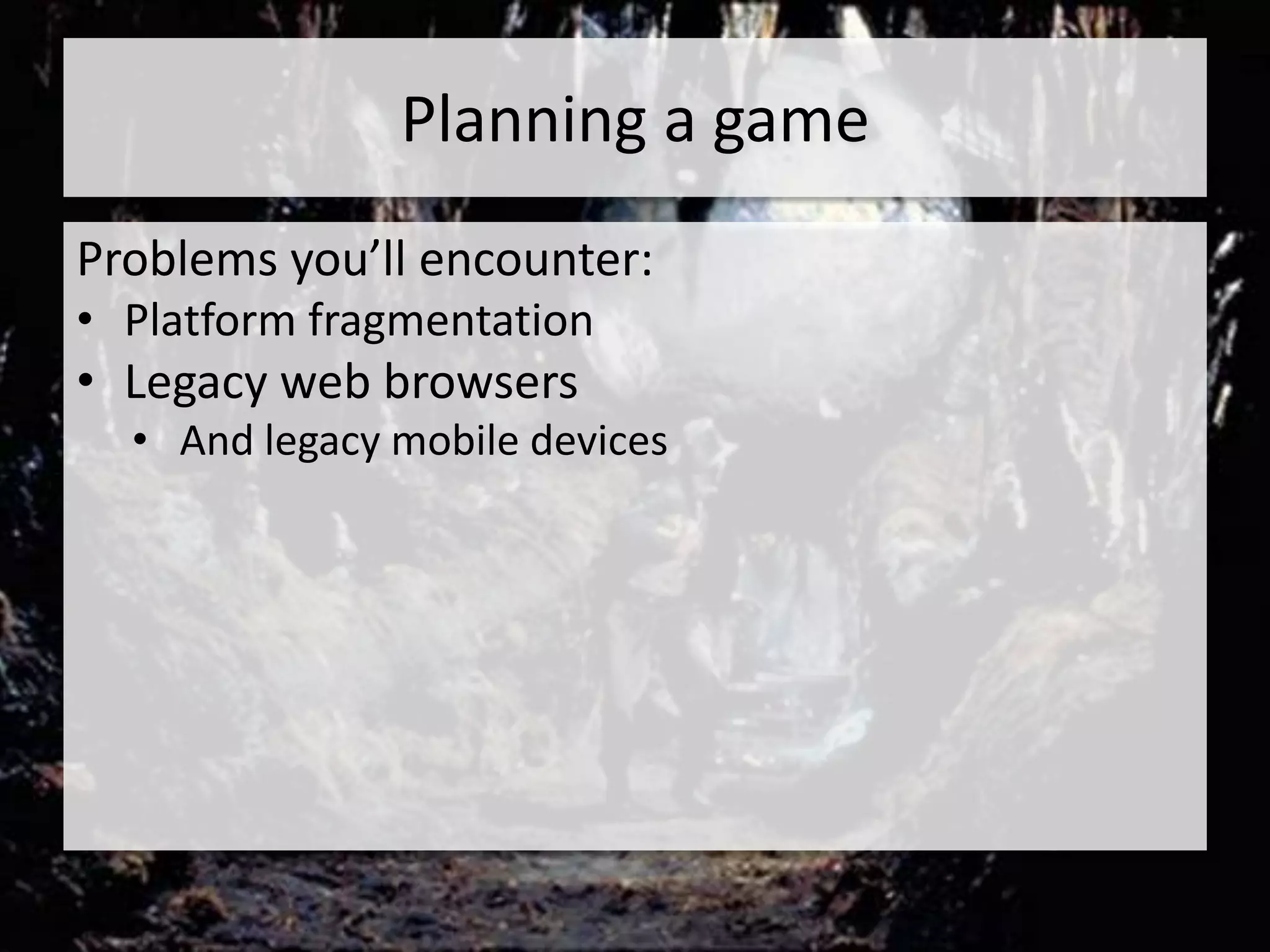 Planning a game

Problems you’ll encounter:
• Platform fragmentation
• Legacy web browsers
  • And legacy mobile devices